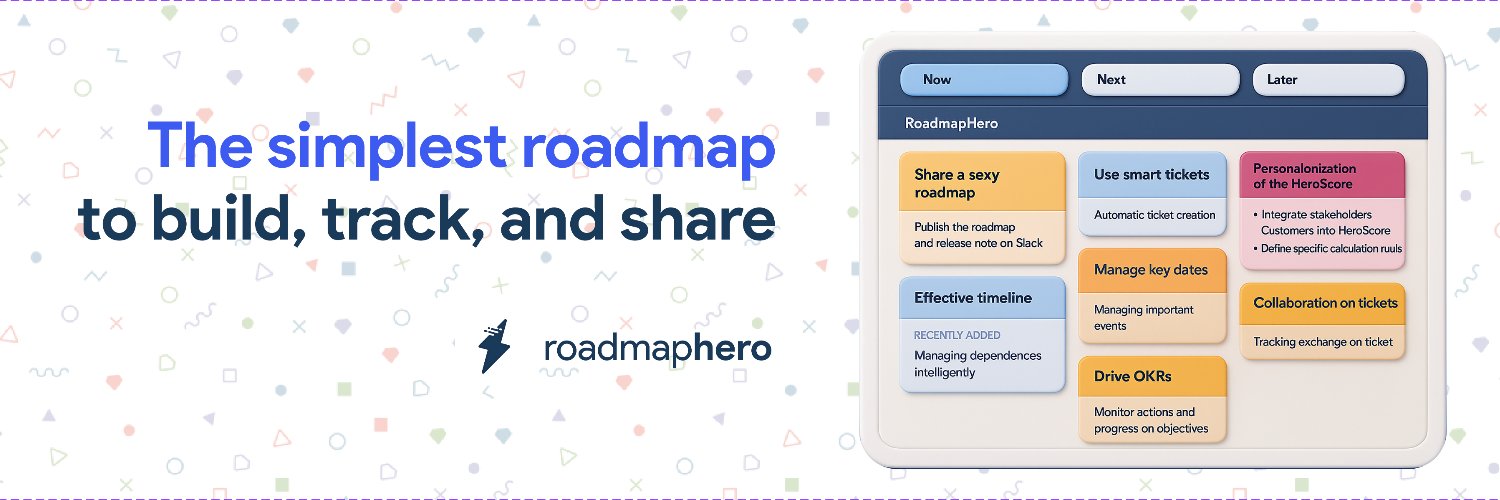 The simplest roadmap to build, track, and share

roadmaphero

Now

Next

Later

RoadmapHero

Share a sexy roadmap

Publish the roadmap and release note on Slack

Effective timeline

RECENTLY ADDED

Managing dependences intelligently

Use smart tickets

Automatic ticket creation

Manage key dates

Managing important events

Drive OKRs

Monitor actions and progress on objectives

Personalonization of the HeroScore

• Integrate stakeholders Customers into HeroScore
• Define specific calculation ruuls

Collaboration on tickets

Tracking exchange on ticket